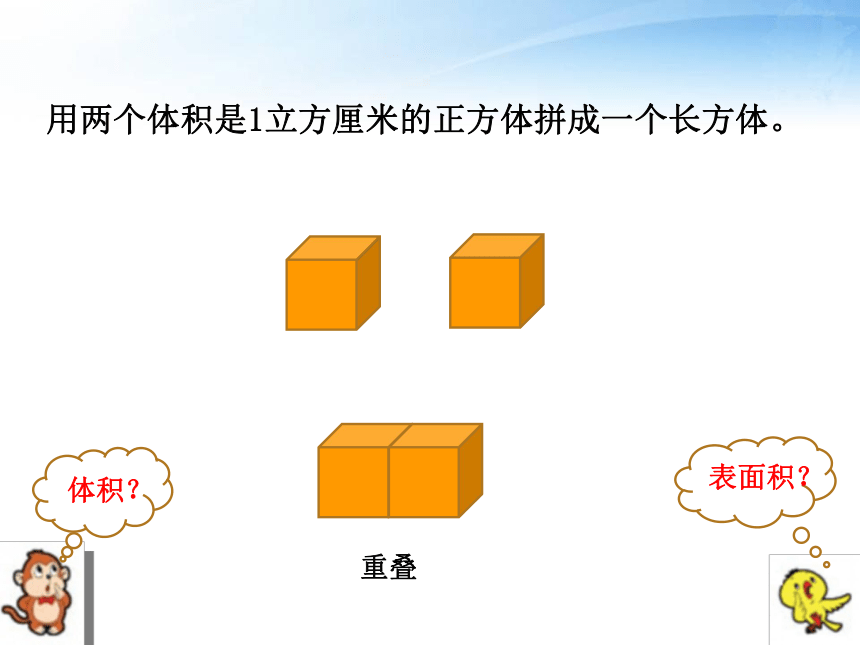 用两个体积是1立方厘米的正方体拼成一个长方体。

体积？

表面积？

重叠